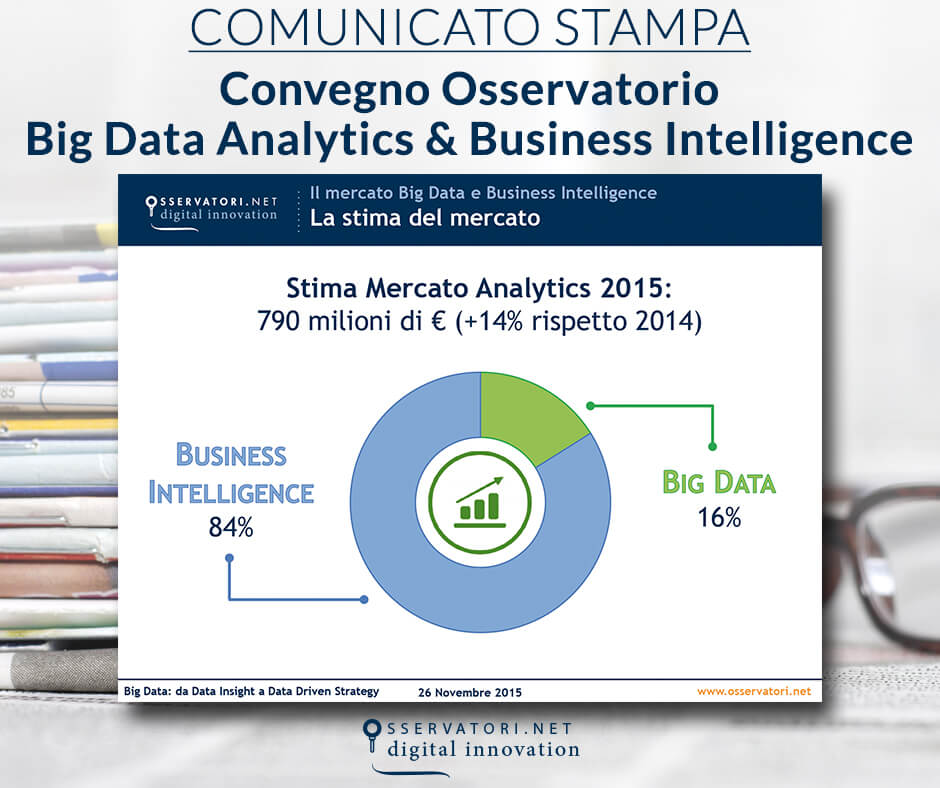 COMUNICATO STAMPA

Convegno Osservatorio Big Data Analytics & Business Intelligence

OSSERVATORI.NET digital innovation

Il mercato Big Data e Business Intelligence
La stima del mercato

Stima Mercato Analytics 2015:
790 milioni di € (+14% rispetto 2014)

BUSINESS INTELLIGENCE
84%

BIG DATA
16%

Big Data: da Data Insight a Data Driven Strategy
26 Novembre 2015
www.osservatori.net

OSSERVATORI.NET
digital innovation